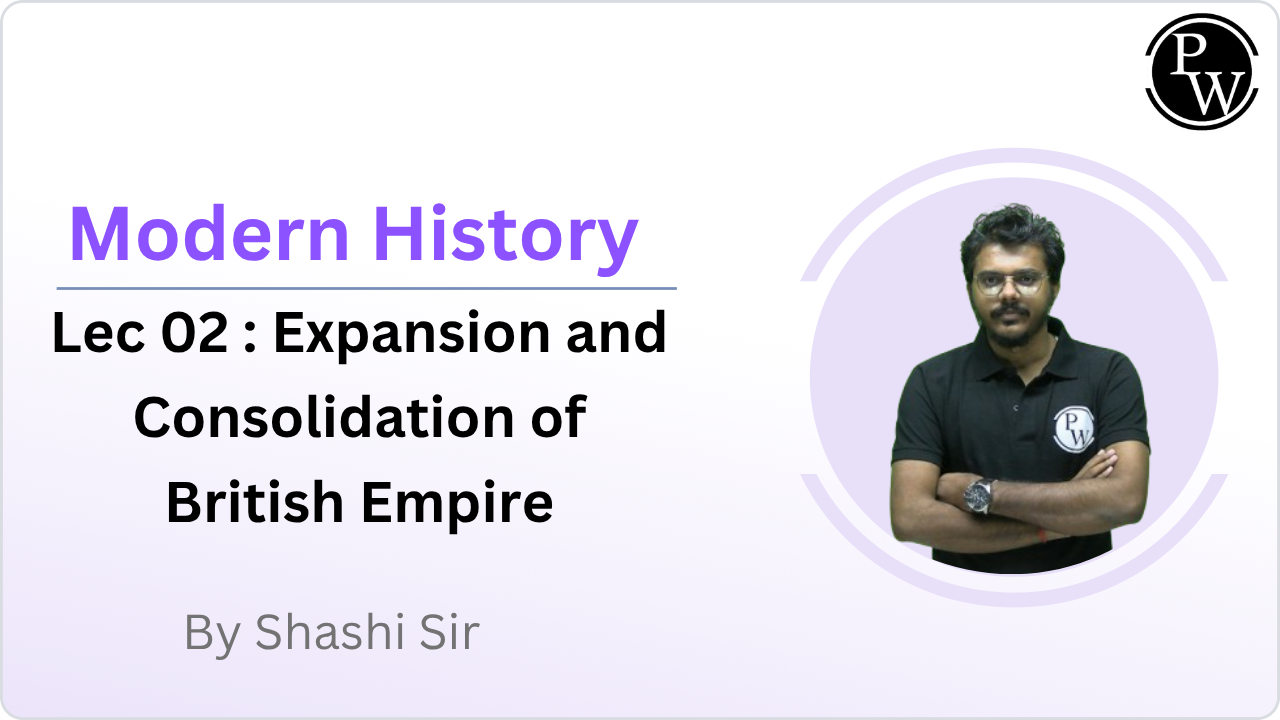 PW

Modern History

Lec 02 : Expansion and Consolidation of British Empire

By Shashi Sir

PW